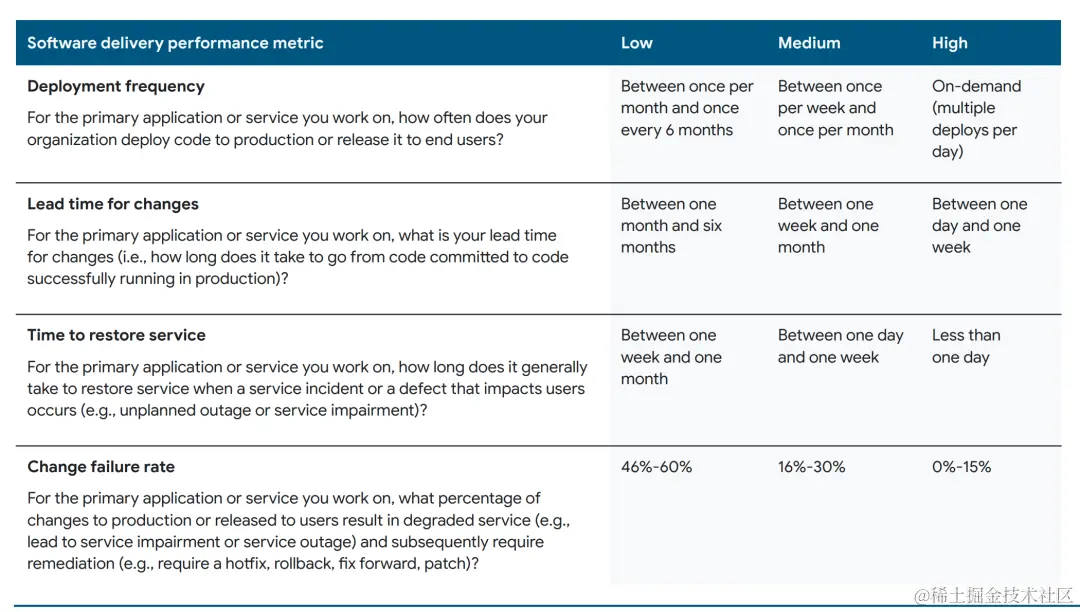 | Software delivery performance metric | Low | Medium | High |
|---|---|---|---|
| **Deployment frequency** For the primary application or service you work on, how often does your organization deploy code to production or release it to end users? | Between once per month and once every 6 months | Between once per week and once per month | On-demand (multiple deploys per day) |
| **Lead time for changes** For the primary application or service you work on, what is your lead time for changes (i.e., how long does it take to go from code committed to code successfully running in production)? | Between one month and six months | Between one week and one month | Between one day and one week |
| **Time to restore service** For the primary application or service you work on, how long does it generally take to restore service when a service incident or a defect that impacts users occurs (e.g., unplanned outage or service impairment)? | Between one week and one month | Between one day and one week | Less than one day |
| **Change failure rate** For the primary application or service you work on, what percentage of changes to production or released to users result in degraded service (e.g., lead to service impairment or service outage) and subsequently require remediation (e.g., require a hotfix, rollback, fix forward, patch)? | 46%-60% | 16%-30% | 0%-15% |

@稀土掘金技术社区